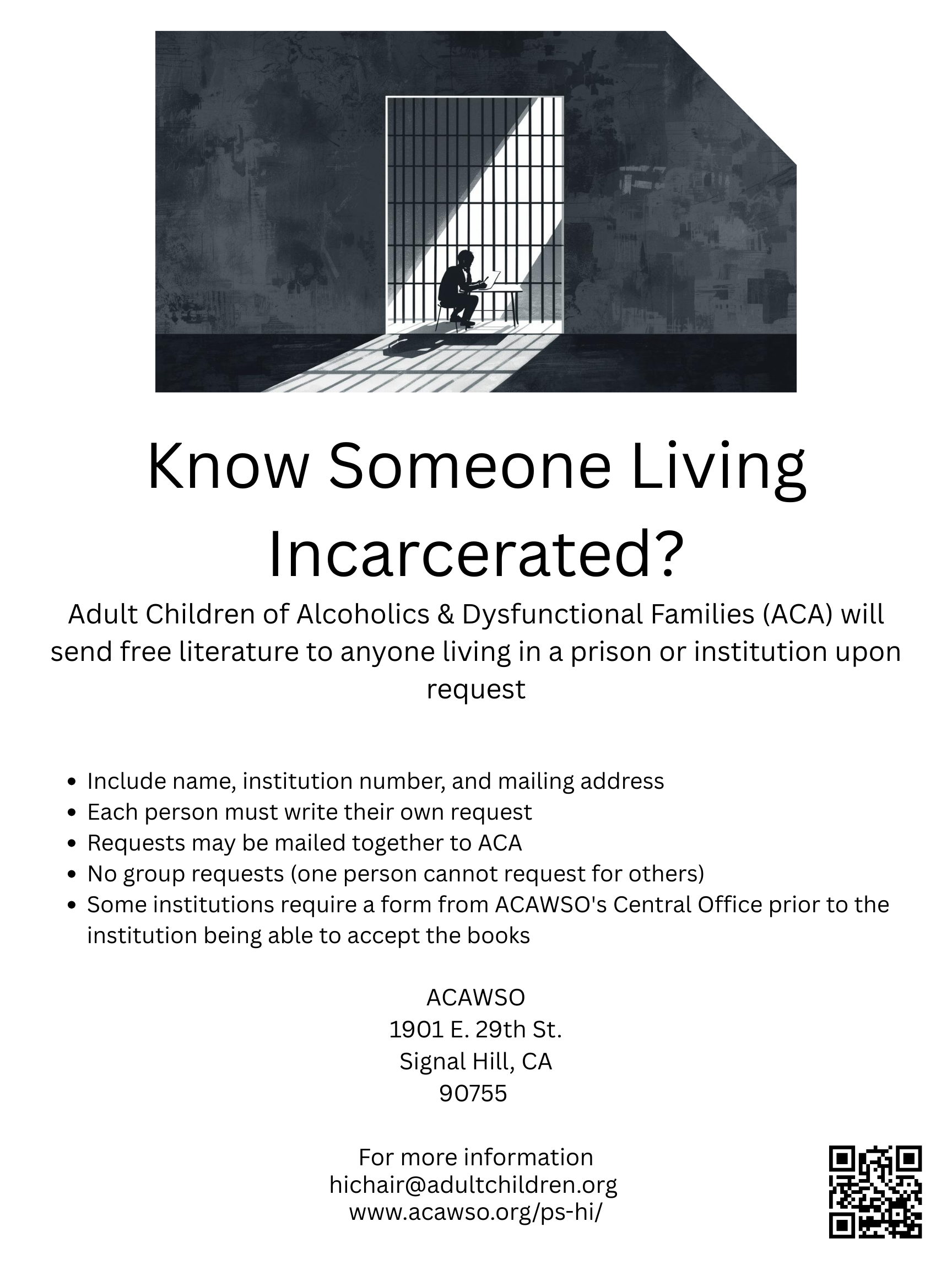 Know Someone Living Incarcerated?

Adult Children of Alcoholics & Dysfunctional Families (ACA) will send free literature to anyone living in a prison or institution upon request

- Include name, institution number, and mailing address
- Each person must write their own request
- Requests may be mailed together to ACA
- No group requests (one person cannot request for others)
- Some institutions require a form from ACAWSO's Central Office prior to the institution being able to accept the books

ACAWSO
1901 E. 29th St.
Signal Hill, CA
90755

For more information
hichair@adultchildren.org
www.acawso.org/ps-hi/